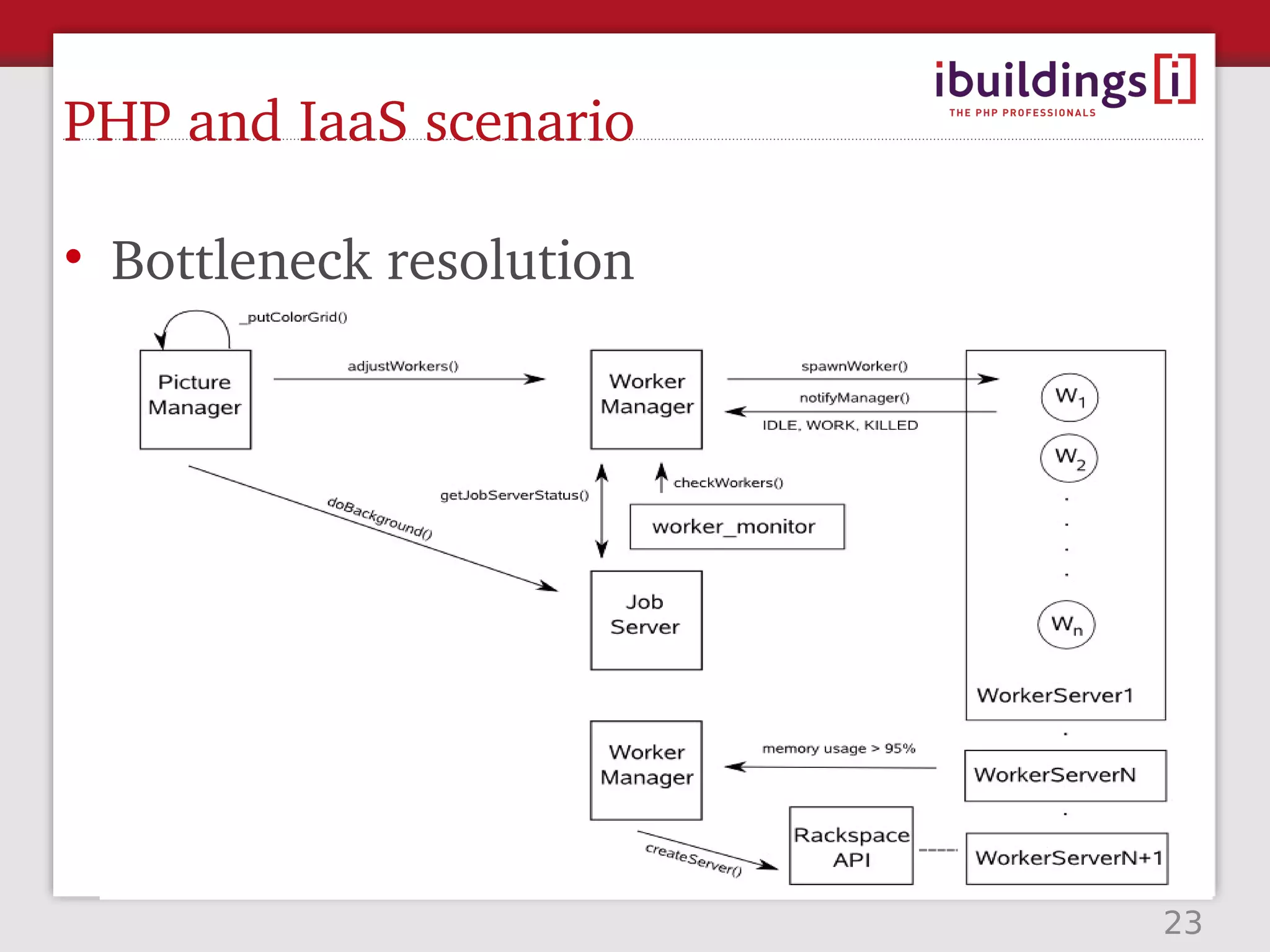 PHP and IaaS scenario

ibuildings[i]
THE PHP PROFESSIONALS

• Bottleneck resolution

_putColorGrid()

Picture Manager

adjustWorkers()

Worker Manager

spawnWorker()

notifyManager()

IDLE, WORK, KILLED

$W_1$

$W_2$

$W_n$

WorkerServer1

getJobServerStatus()

checkWorkers()

worker_monitor

doBackground()

Job Server

Worker Manager

memory usage > 95%

WorkerServerN

createServer()

Rackspace API

WorkerServerN+1

23